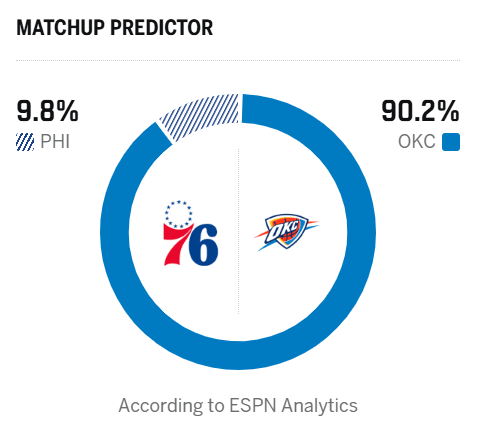 MATCHUP PREDICTOR

9.8%
PHI

90.2%
OKC

76

OKC

According to ESPN Analytics